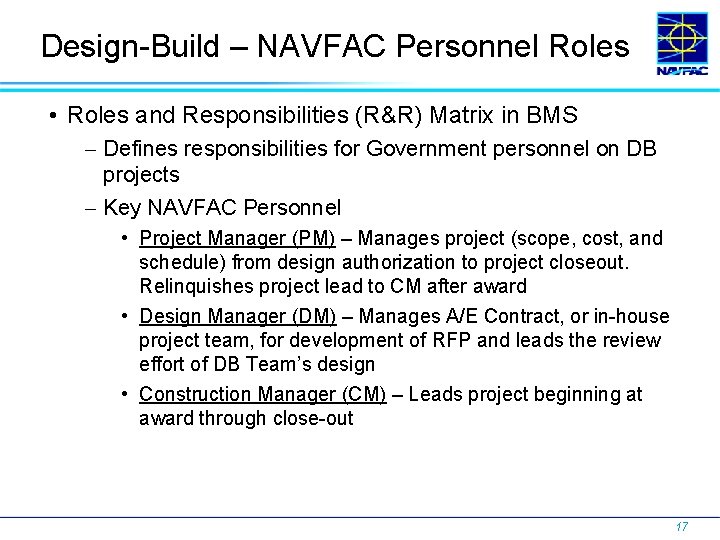 Design-Build – NAVFAC Personnel Roles

NAVFAC

• Roles and Responsibilities (R&R) Matrix in BMS
– Defines responsibilities for Government personnel on DB projects
– Key NAVFAC Personnel
• Project Manager (PM) – Manages project (scope, cost, and schedule) from design authorization to project closeout. Relinquishes project lead to CM after award
• Design Manager (DM) – Manages A/E Contract, or in-house project team, for development of RFP and leads the review effort of DB Team's design
• Construction Manager (CM) – Leads project beginning at award through close-out

17